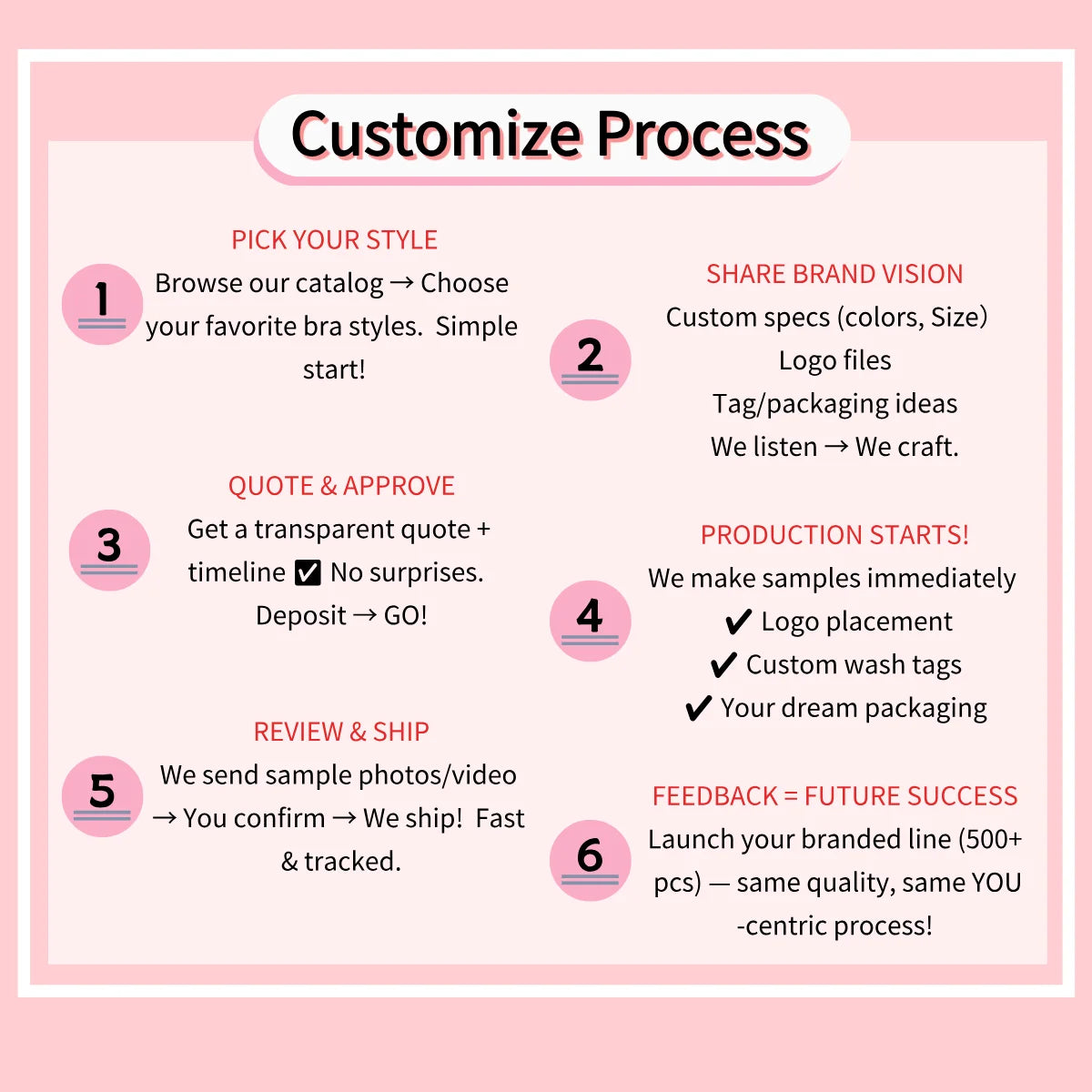 Customize Process

1
PICK YOUR STYLE
Browse our catalog → Choose your favorite bra styles. Simple start!

2
SHARE BRAND VISION
Custom specs (colors, Size)
Logo files
Tag/packaging ideas
We listen → We craft.

3
QUOTE & APPROVE
Get a transparent quote + timeline ☑ No surprises. Deposit → GO!

4
PRODUCTION STARTS!
We make samples immediately
✔ Logo placement
✔ Custom wash tags
✔ Your dream packaging

5
REVIEW & SHIP
We send sample photos/video → You confirm → We ship! Fast & tracked.

6
FEEDBACK = FUTURE SUCCESS
Launch your branded line (500+ pcs) — same quality, same YOU -centric process!